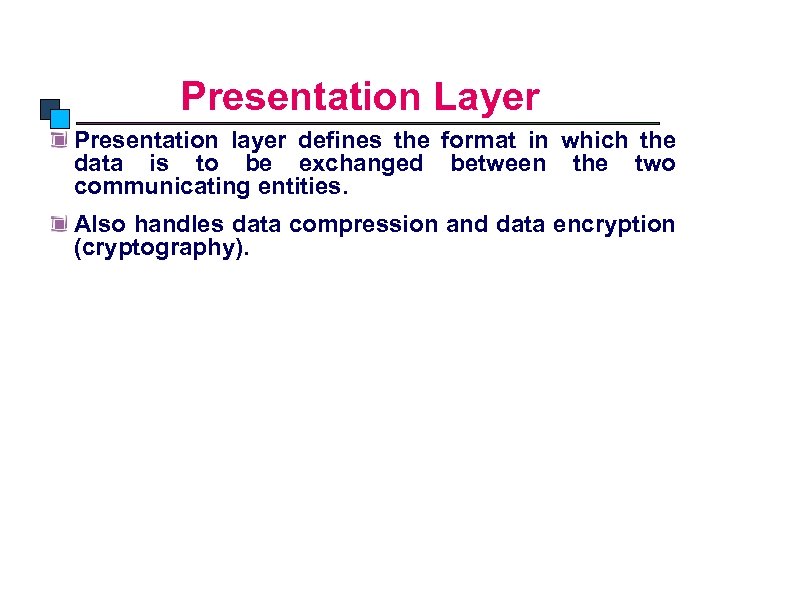 Presentation Layer

Presentation layer defines the format in which the data is to be exchanged between the two communicating entities.

Also handles data compression and data encryption (cryptography).